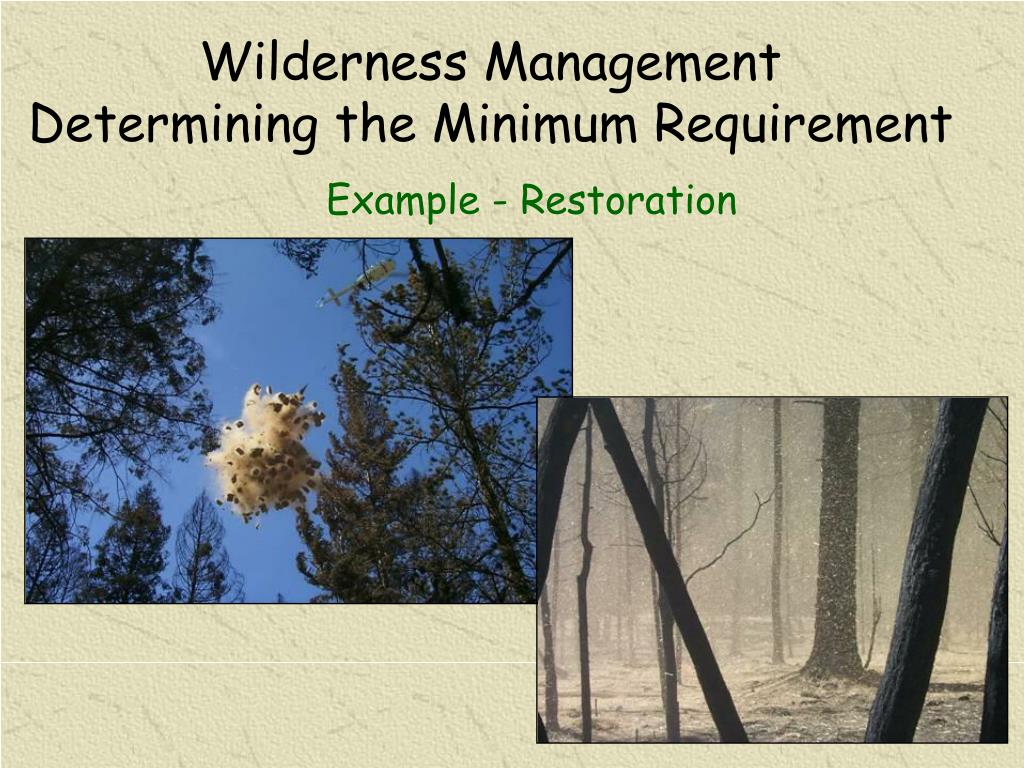 Wilderness Management
Determining the Minimum Requirement

Example - Restoration